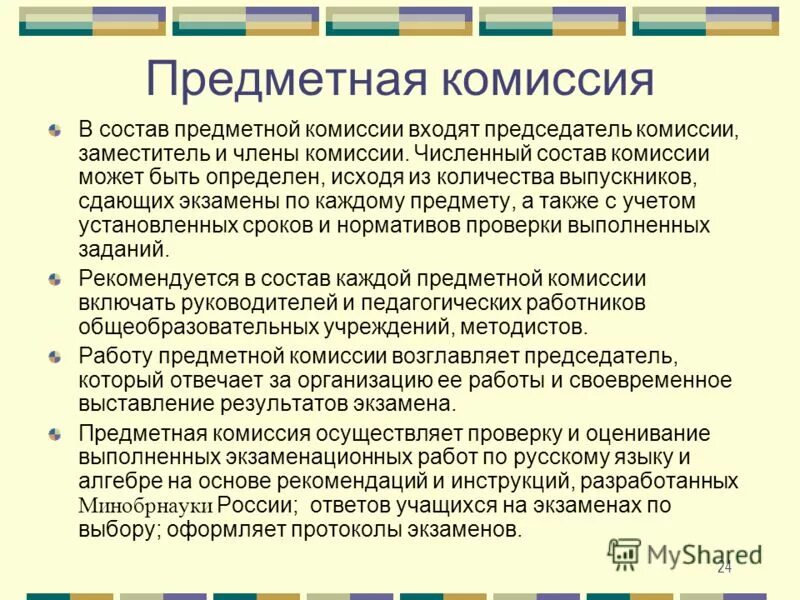 Предметная комиссия

В состав предметной комиссии входят председатель комиссии, заместитель и члены комиссии. Численный состав комиссии может быть определен, исходя из количества выпускников, сдающих экзамены по каждому предмету, а также с учетом установленных сроков и нормативов проверки выполненных заданий.

Рекомендуется в состав каждой предметной комиссии включать руководителей и педагогических работников общеобразовательных учреждений, методистов.

Работу предметной комиссии возглавляет председатель, который отвечает за организацию ее работы и своевременное выставление результатов экзамена.

Предметная комиссия осуществляет проверку и оценивание выполненных экзаменационных работ по русскому языку и алгебре на основе рекомендаций и инструкций, разработанных Минобрнауки России; ответов учащихся на экзаменах по выбору; оформляет протоколы экзаменов.

MyShared

24